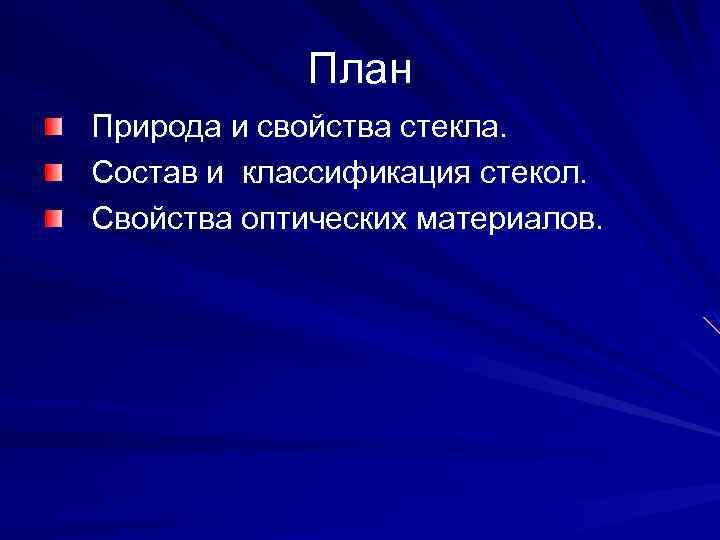 План

Природа и свойства стекла.

Состав и классификация стекол.

Свойства оптических материалов.